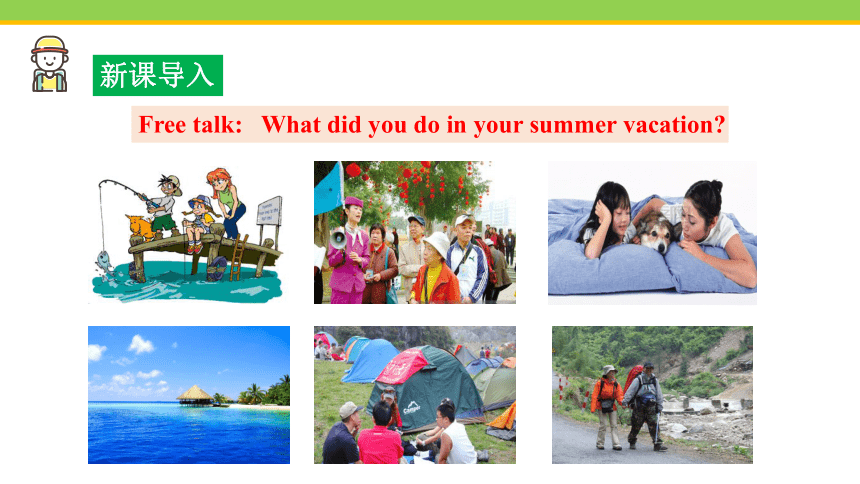 新课导入

Free talk: What did you do in your summer vacation?